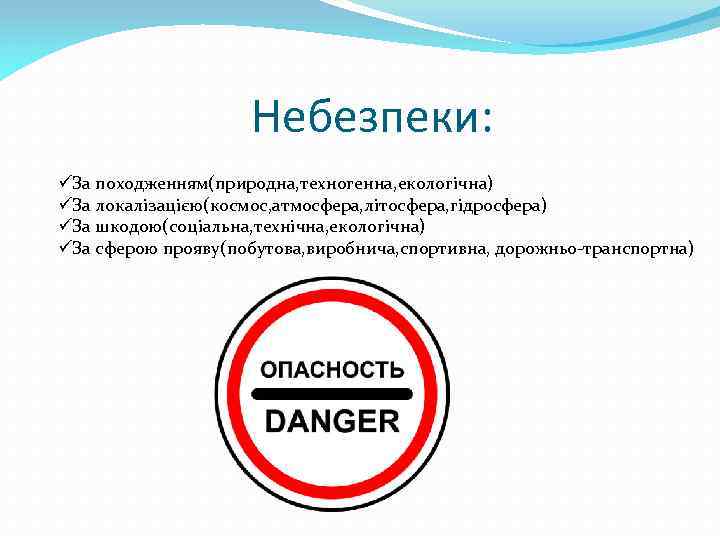 Небезпеки:

✓За походженням(природна,техногенна,екологічна)
✓За локалізацією(космос,атмосфера,літосфера,гідросфера)
✓За шкодою(соціальна,технічна,екологічна)
✓За сферою прояву(побутова,виробнича,спортивна, дорожньо-транспортна)

ОПАСНОСТЬ
DANGER